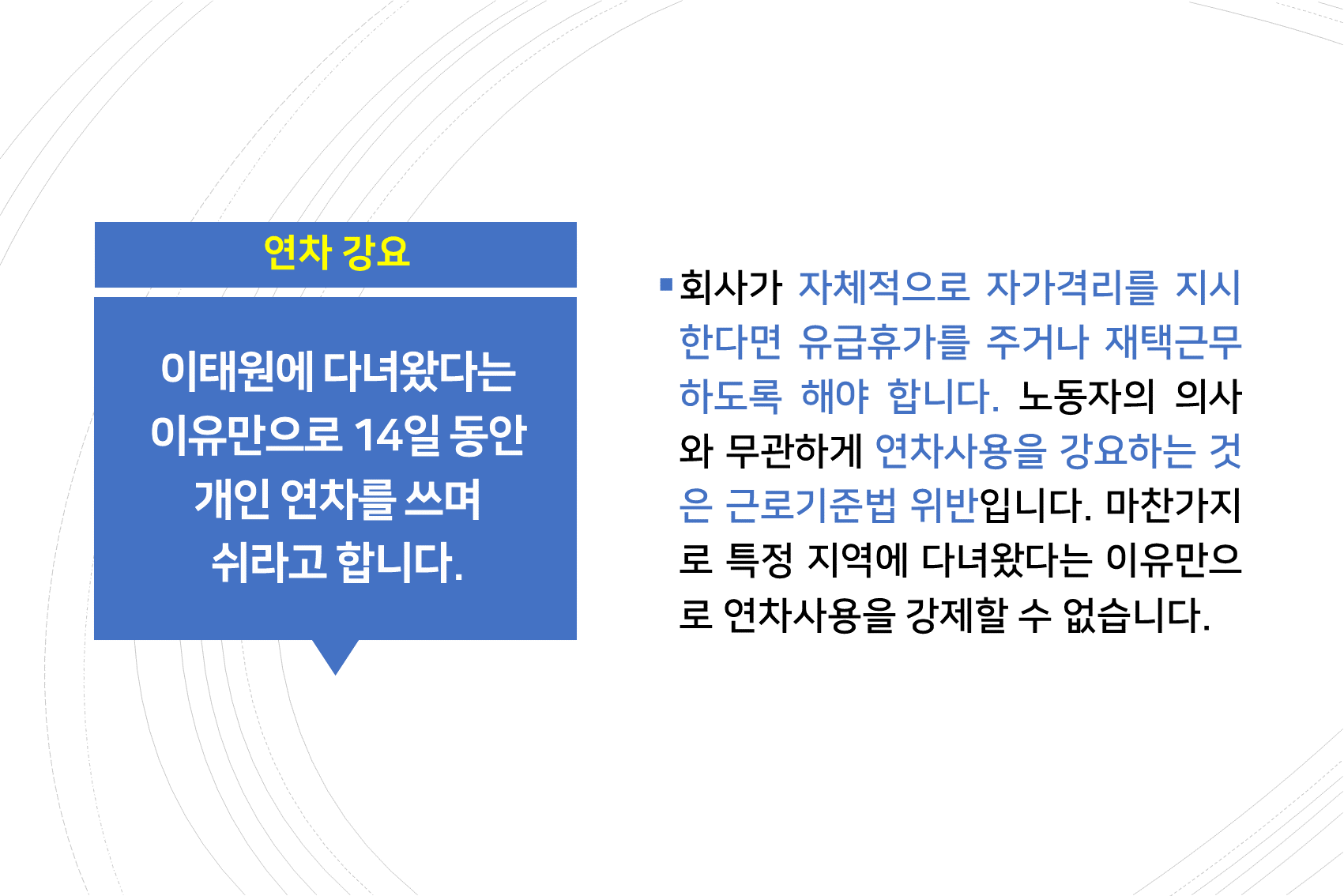 연차 강요

이태원에 다녀왔다는 이유만으로 14일 동안 개인 연차를 쓰며 쉬라고 합니다.

▪ 회사가 자체적으로 자가격리를 지시한다면 유급휴가를 주거나 재택근무 하도록 해야 합니다. 노동자의 의사와 무관하게 연차사용을 강요하는 것은 근로기준법 위반입니다. 마찬가지로 특정 지역에 다녀왔다는 이유만으로 연차사용을 강제할 수 없습니다.